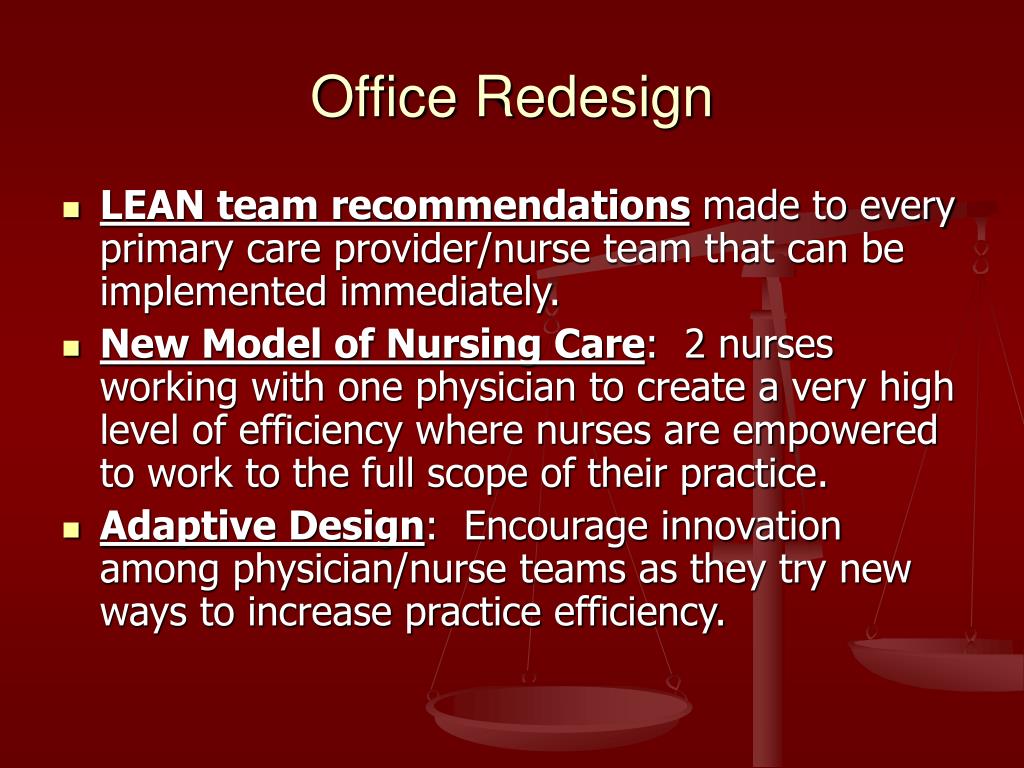 Office Redesign

- LEAN team recommendations made to every primary care provider/nurse team that can be implemented immediately.
- New Model of Nursing Care: 2 nurses working with one physician to create a very high level of efficiency where nurses are empowered to work to the full scope of their practice.
- Adaptive Design: Encourage innovation among physician/nurse teams as they try new ways to increase practice efficiency.